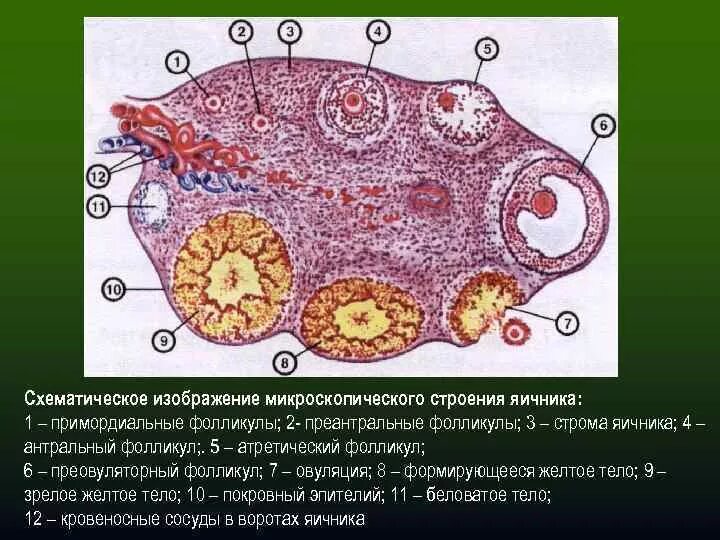 1
2
3
4
5
6
12
11
10
9
8
7

Схематическое изображение микроскопического строения яичника:
1 – примордиальные фолликулы; 2- преантральные фолликулы; 3 – строма яичника; 4 – антральный фолликул;. 5 – атретический фолликул;
6 – преовуляторный фолликул; 7 – овуляция; 8 – формирующееся желтое тело; 9 – зрелое желтое тело; 10 – покровный эпителий; 11 – беловатое тело;
12 – кровеносные сосуды в воротах яичника